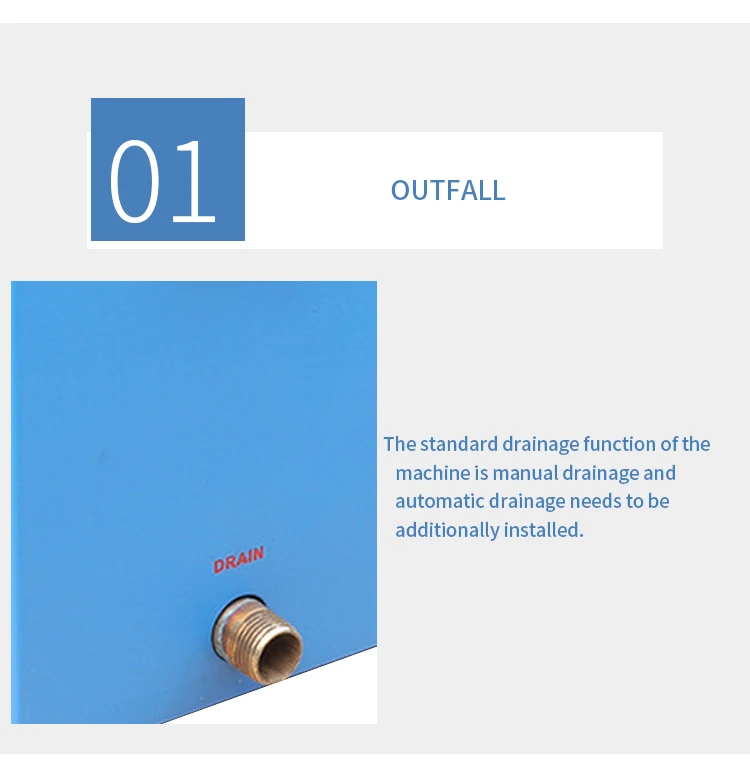 01

OUTFALL

DRAIN

The standard drainage function of the machine is manual drainage and automatic drainage needs to be additionally installed.